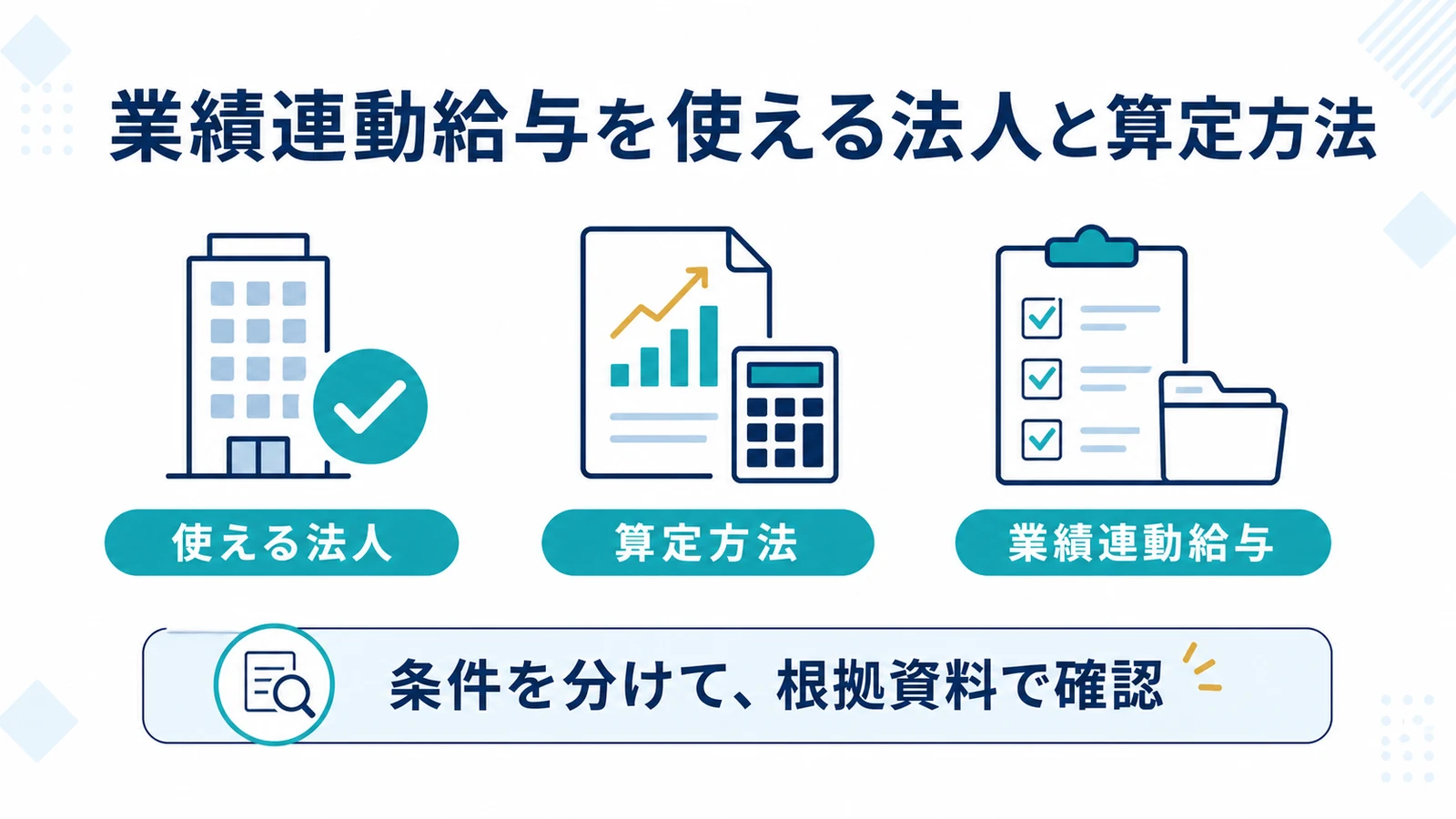 業績連動給与を使える法人と算定方法

使える法人

算定方法

業績連動給与

条件を分けて、根拠資料で確認